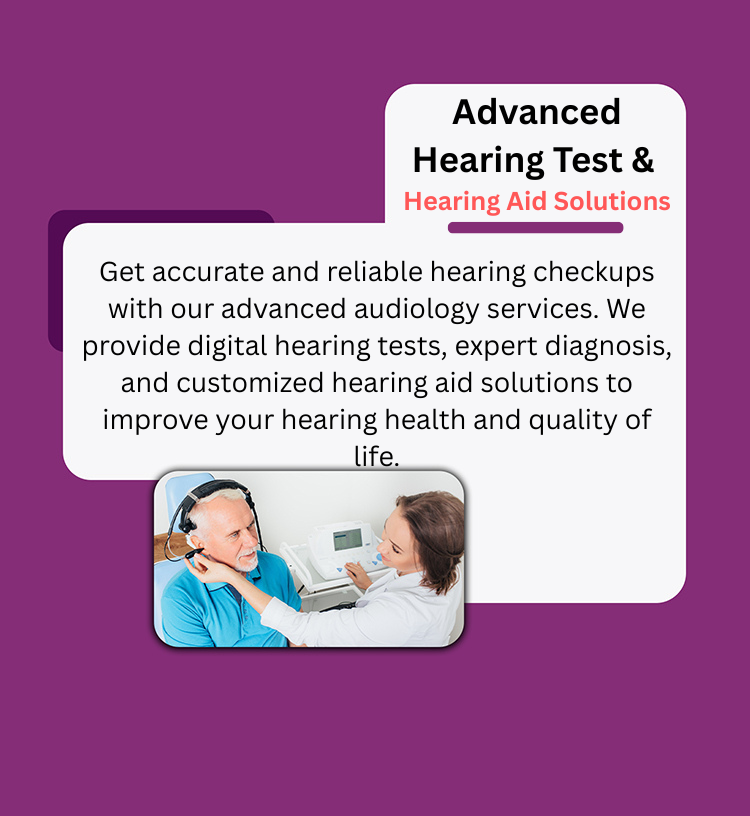 Advanced Hearing Test &
Hearing Aid Solutions

Get accurate and reliable hearing checkups with our advanced audiology services. We provide digital hearing tests, expert diagnosis, and customized hearing aid solutions to improve your hearing health and quality of life.